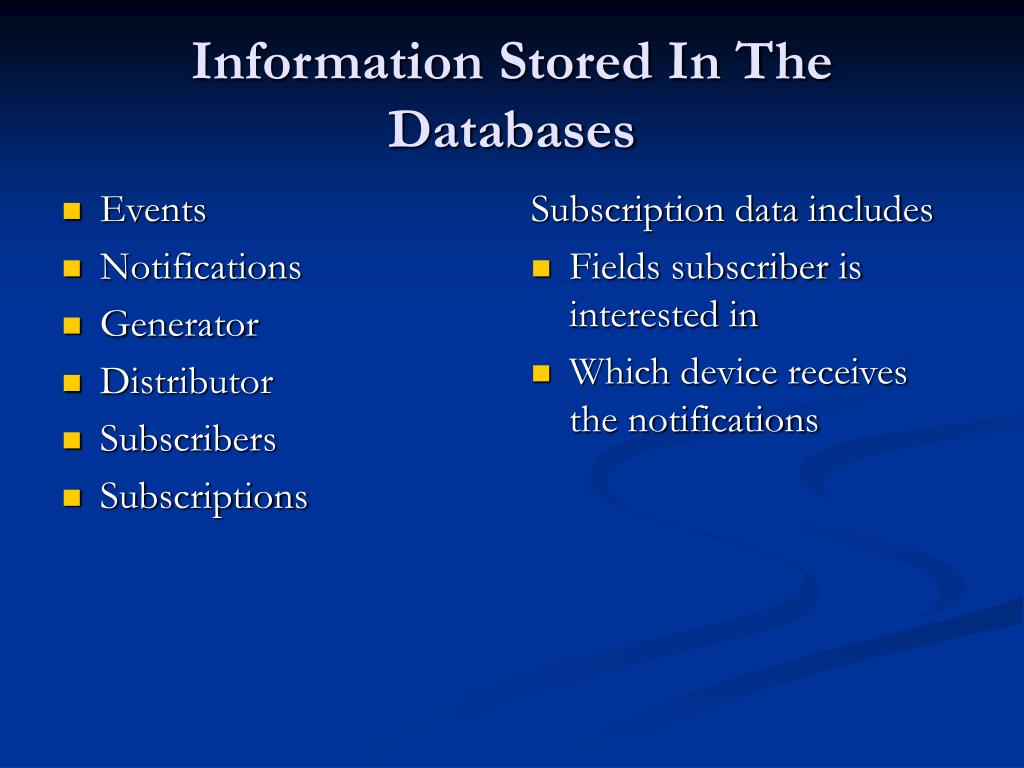 Information Stored In The Databases

- Events
- Notifications
- Generator
- Distributor
- Subscribers
- Subscriptions

Subscription data includes

- Fields subscriber is interested in
- Which device receives the notifications